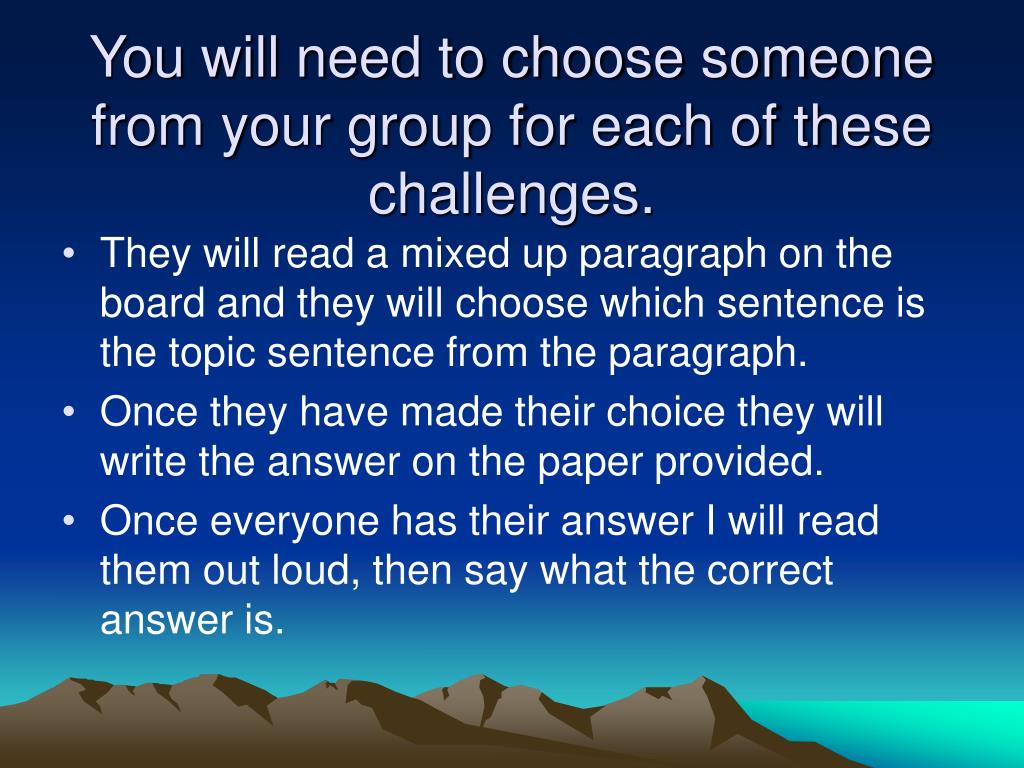 You will need to choose someone from your group for each of these challenges.

• They will read a mixed up paragraph on the board and they will choose which sentence is the topic sentence from the paragraph.
• Once they have made their choice they will write the answer on the paper provided.
• Once everyone has their answer I will read them out loud, then say what the correct answer is.